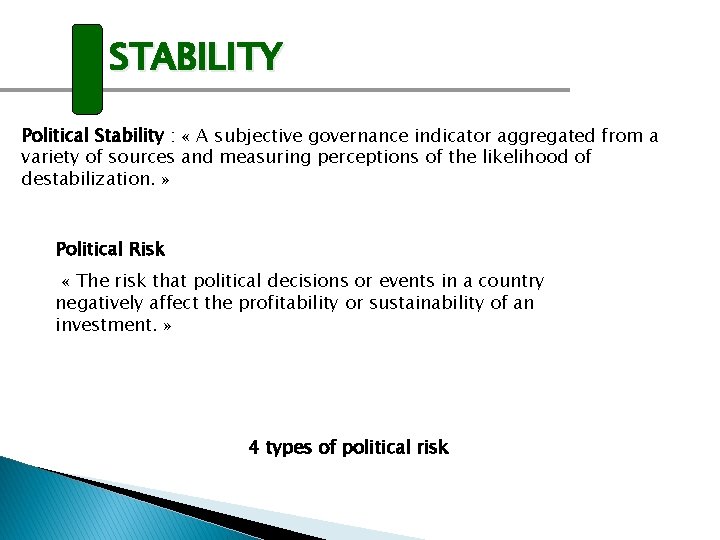 STABILITY

Political Stability : « A subjective governance indicator aggregated from a variety of sources and measuring perceptions of the likelihood of destabilization. »

Political Risk

« The risk that political decisions or events in a country negatively affect the profitability or sustainability of an investment. »

4 types of political risk